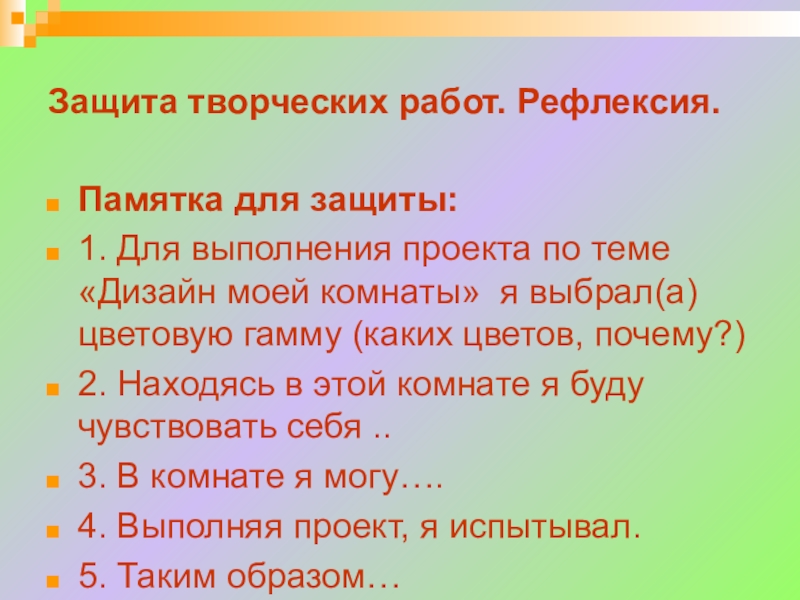 Защита творческих работ. Рефлексия.

Памятка для защиты:

1. Для выполнения проекта по теме «Дизайн моей комнаты» я выбрал(а) цветовую гамму (каких цветов, почему?)

2. Находясь в этой комнате я буду чувствовать себя ..

3. В комнате я могу….

4. Выполняя проект, я испытывал.

5. Таким образом…